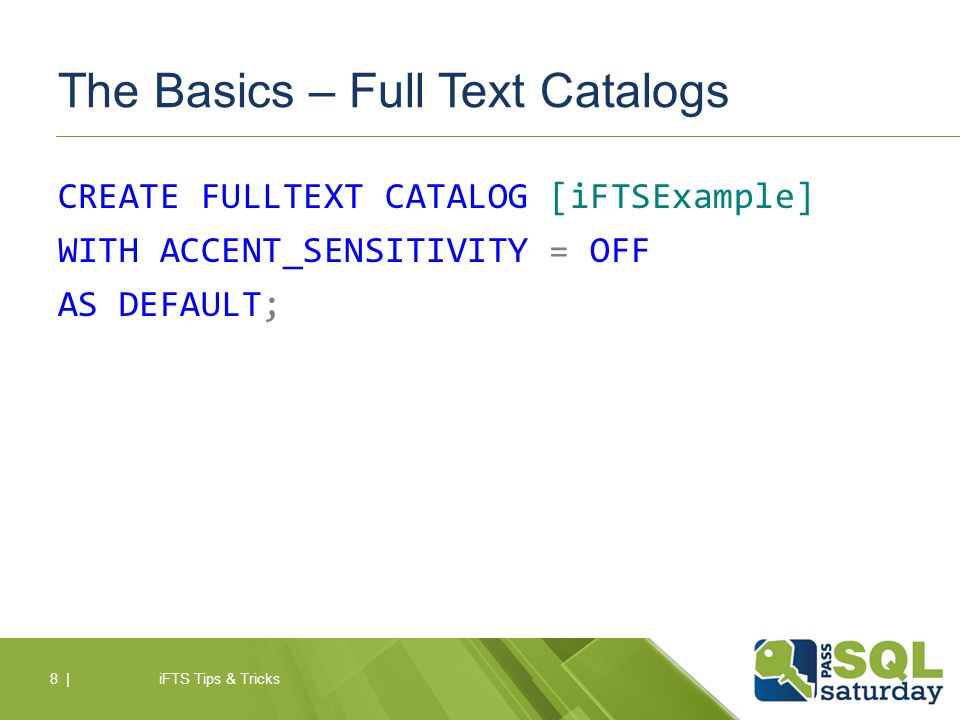 The Basics – Full Text Catalogs

CREATE FULLTEXT CATALOG [iFTSExample]
WITH ACCENT_SENSITIVITY = OFF
AS DEFAULT;

8 | iFTS Tips & Tricks

PASS SQL saturday